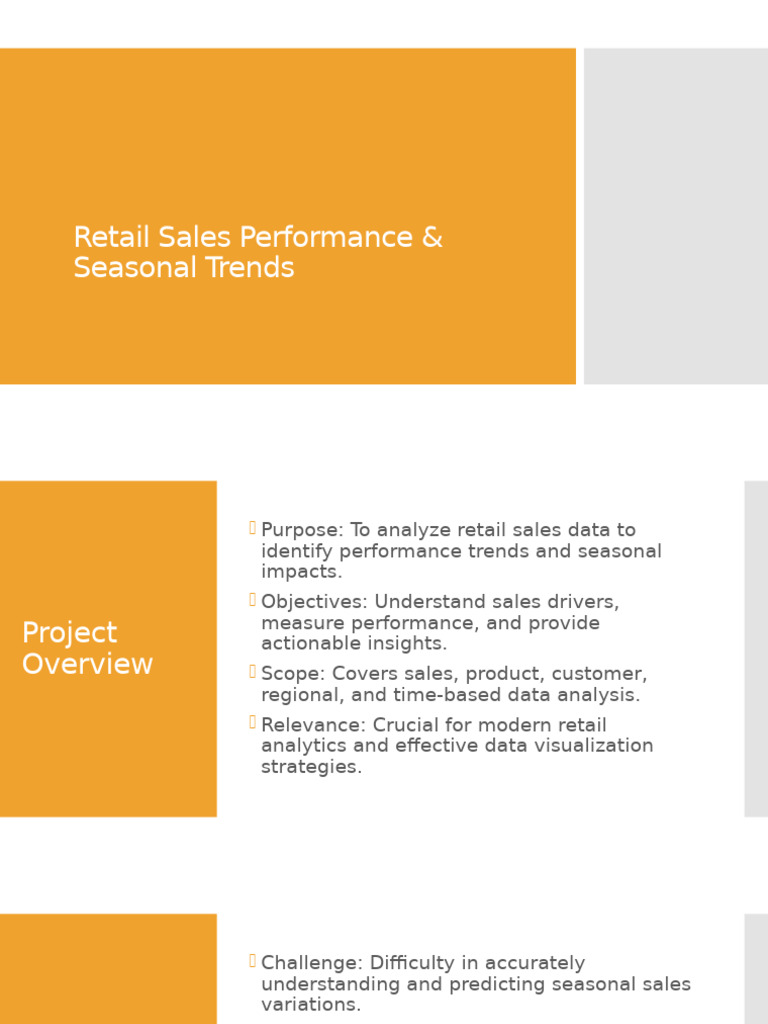 Retail Sales Performance & Seasonal Trends

Project Overview

Purpose: To analyze retail sales data to identify performance trends and seasonal impacts.

Objectives: Understand sales drivers, measure performance, and provide actionable insights.

Scope: Covers sales, product, customer, regional, and time-based data analysis.

Relevance: Crucial for modern retail analytics and effective data visualization strategies.

Challenge: Difficulty in accurately understanding and predicting seasonal sales variations.